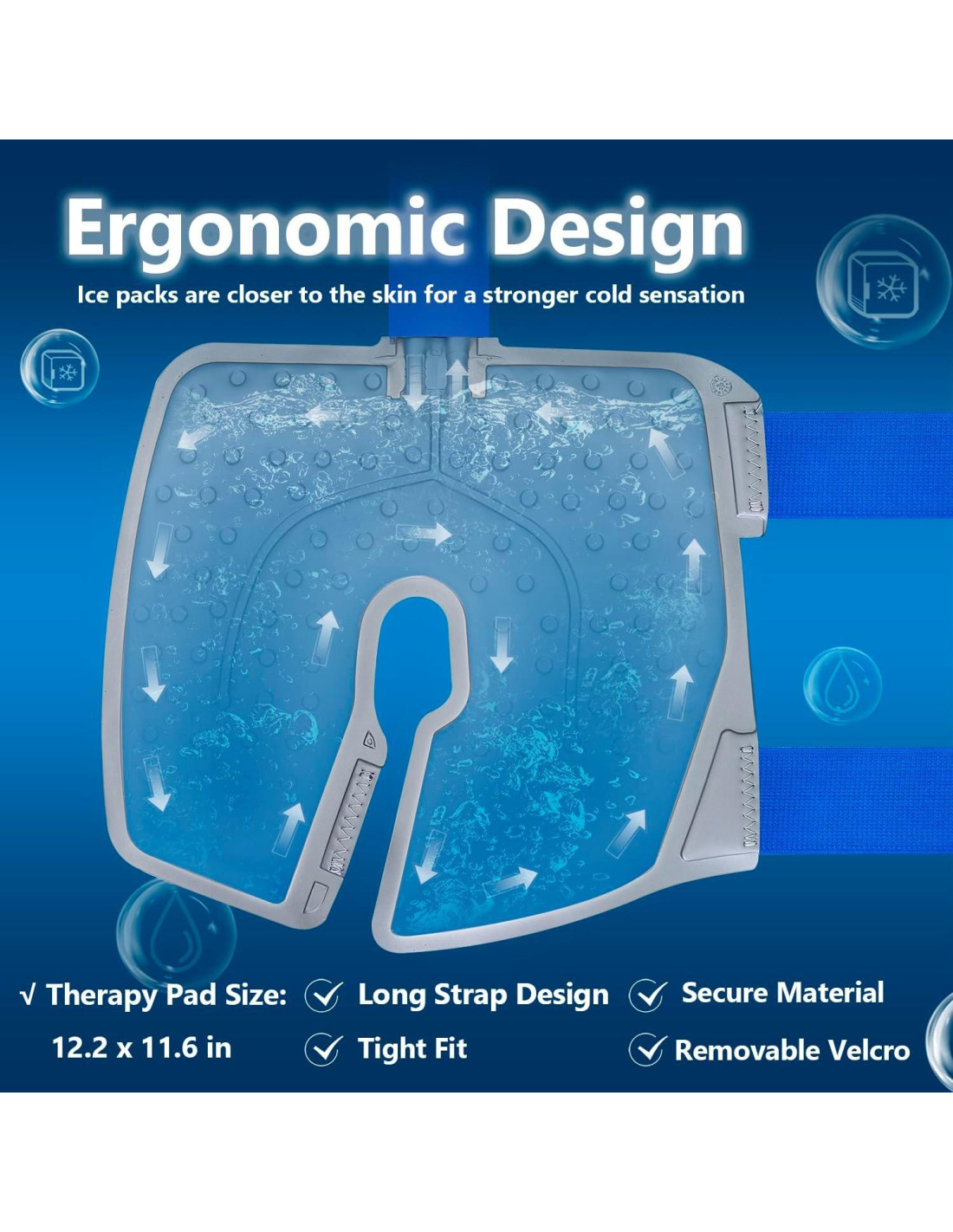 Ergonomic Design

Ice packs are closer to the skin for a stronger cold sensation

√ Therapy Pad Size: 12.2 x 11.6 in

Long Strap Design

Tight Fit

Secure Material

Removable Velcro